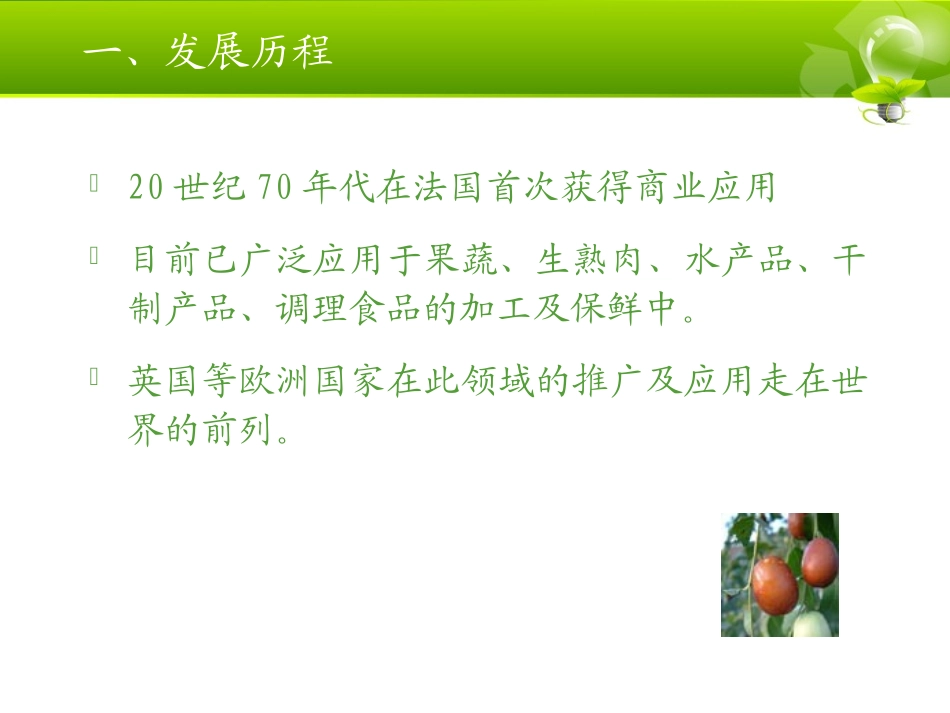 一、发展历程

20世纪70年代在法国首次获得商业应用

目前已广泛应用于果蔬、生熟肉、水产品、干制产品、调理食品的加工及保鲜中。

英国等欧洲国家在此领域的推广及应用走在世界的前列。